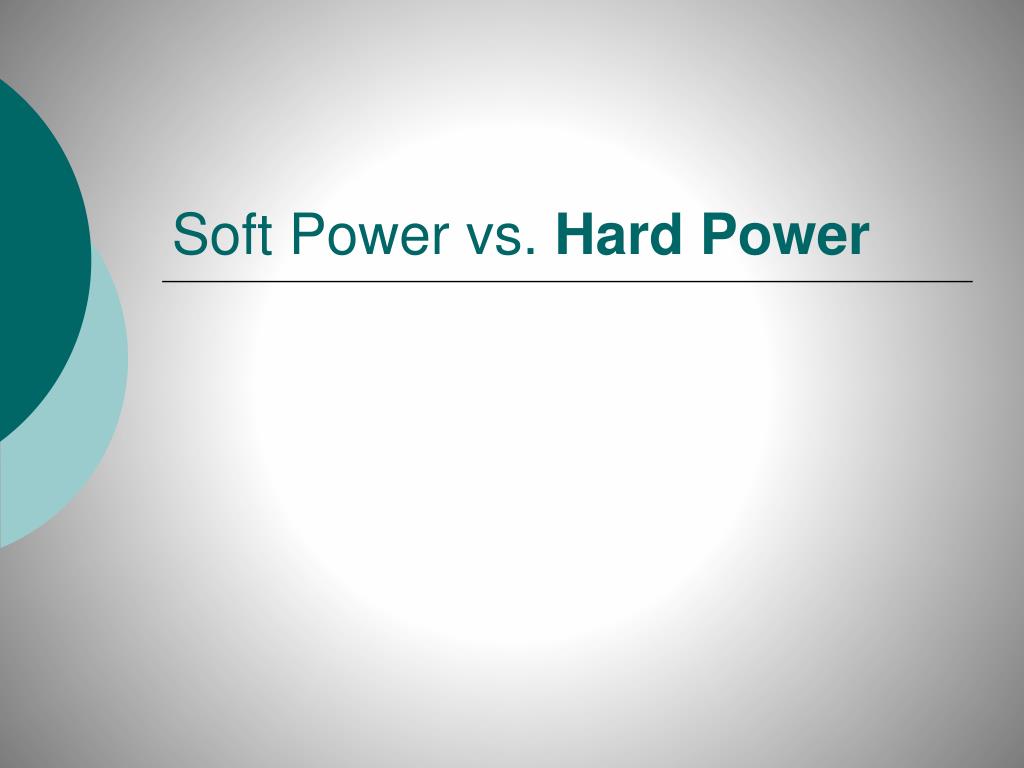 Soft Power vs. Hard Power